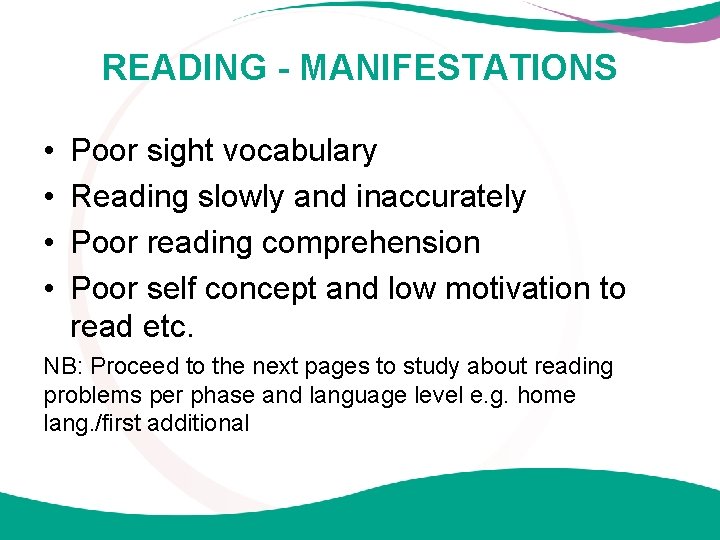 READING - MANIFESTATIONS

• Poor sight vocabulary
• Reading slowly and inaccurately
• Poor reading comprehension
• Poor self concept and low motivation to read etc.

NB: Proceed to the next pages to study about reading problems per phase and language level e.g. home lang./first additional